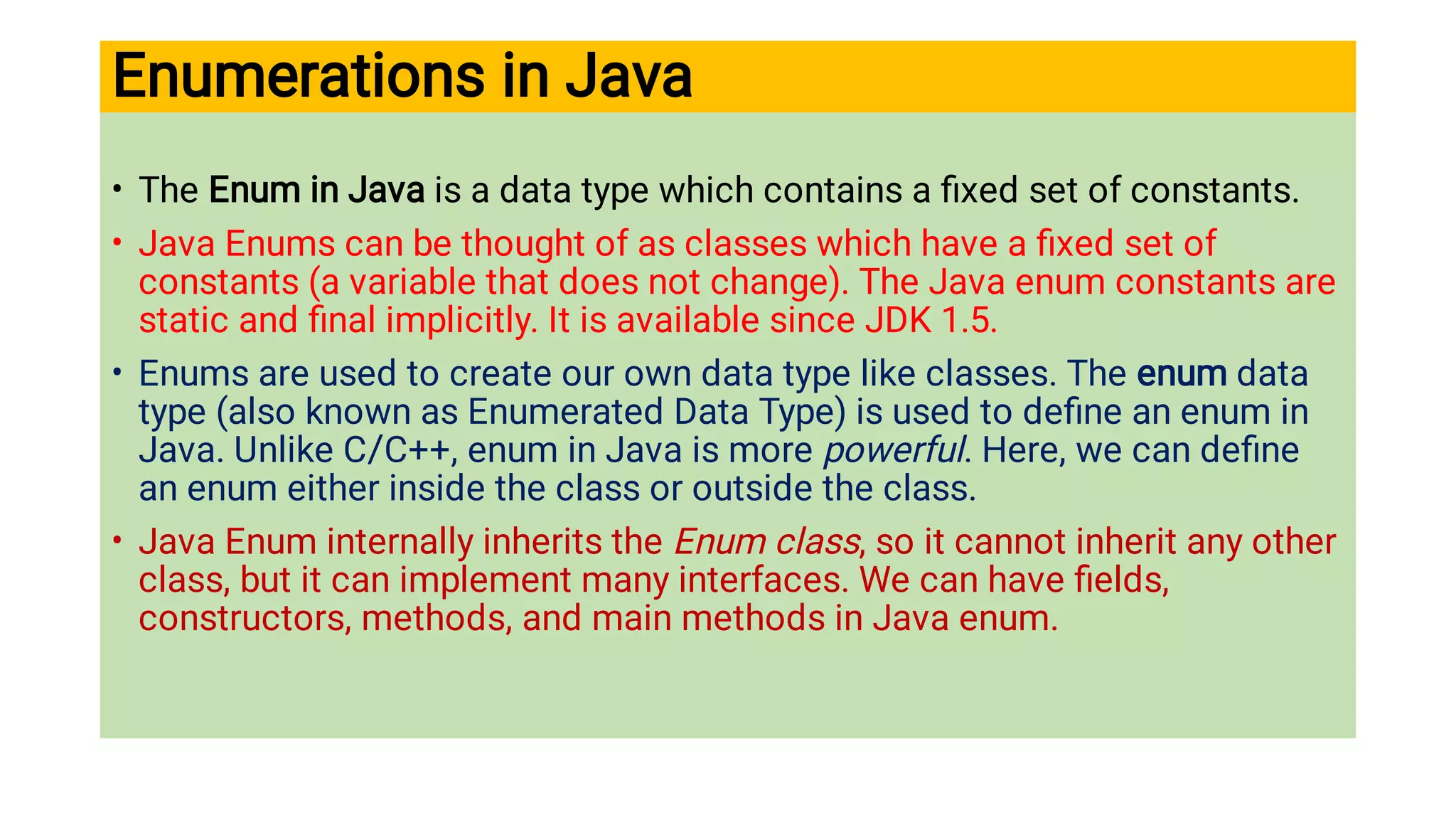 Enumerations in Java

• The Enum in Java is a data type which contains a fixed set of constants.

• Java Enums can be thought of as classes which have a fixed set of constants (a variable that does not change). The Java enum constants are static and final implicitly. It is available since JDK 1.5.

• Enums are used to create our own data type like classes. The enum data type (also known as Enumerated Data Type) is used to define an enum in Java. Unlike C/C++, enum in Java is more powerful. Here, we can define an enum either inside the class or outside the class.

• Java Enum internally inherits the Enum class, so it cannot inherit any other class, but it can implement many interfaces. We can have fields, constructors, methods, and main methods in Java enum.